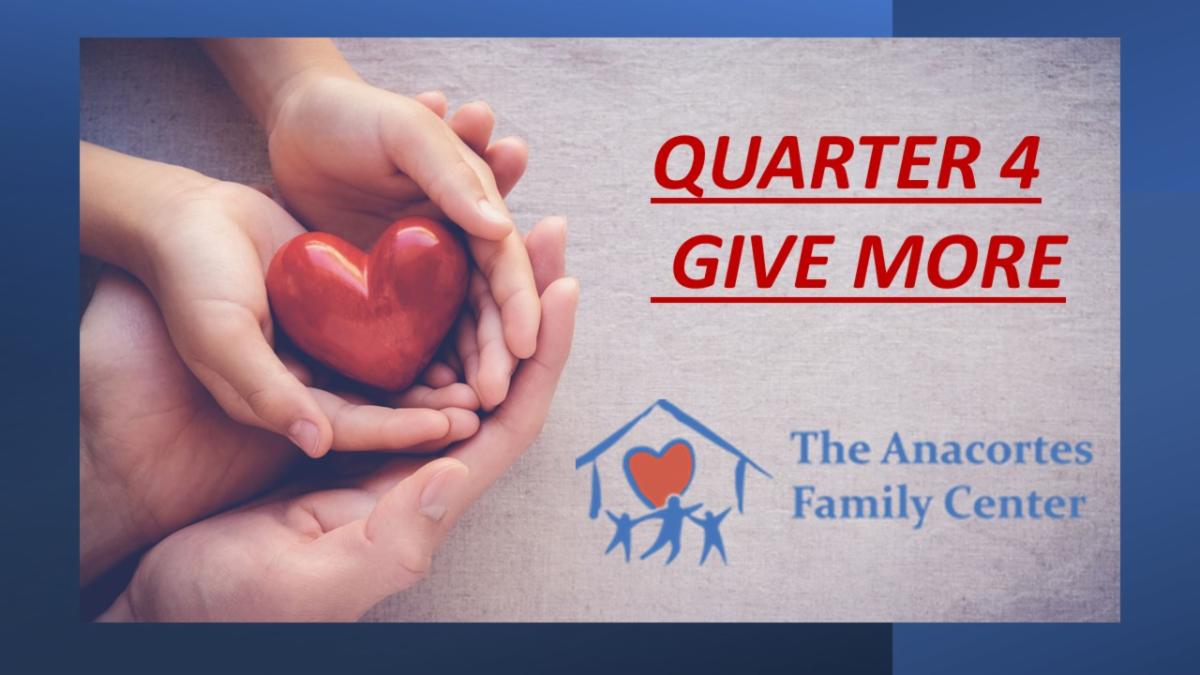 QUARTER 4
GIVE MORE

The Anacortes
Family Center